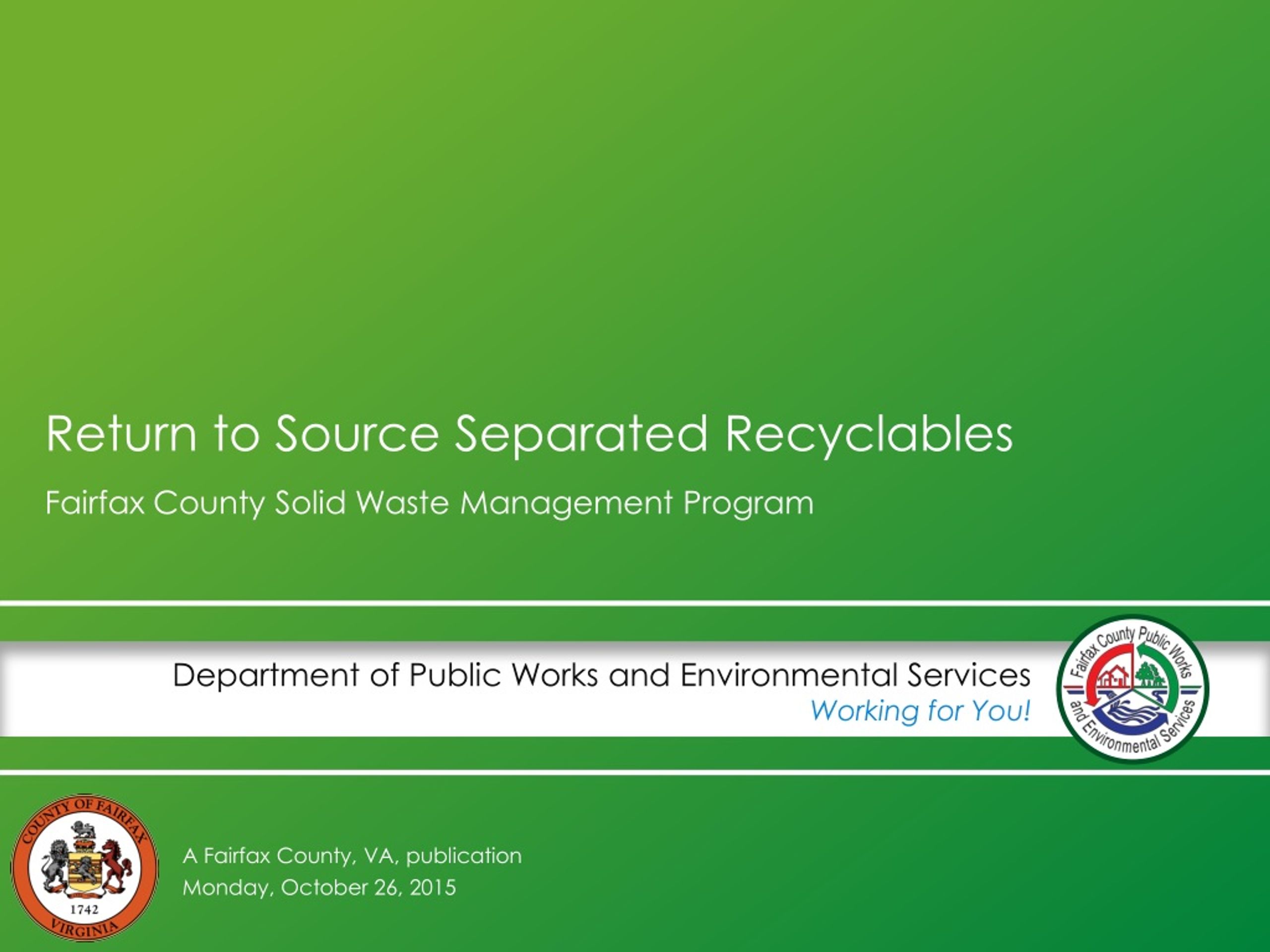 Return to Source Separated Recyclables

Fairfax County Solid Waste Management Program

Department of Public Works and Environmental Services

Working for You!

Fairfax County Public Works and Environmental Services

COUNTY OF FAIRFAX 1742 VIRGINIA

A Fairfax County, VA, publication

Monday, October 26, 2015